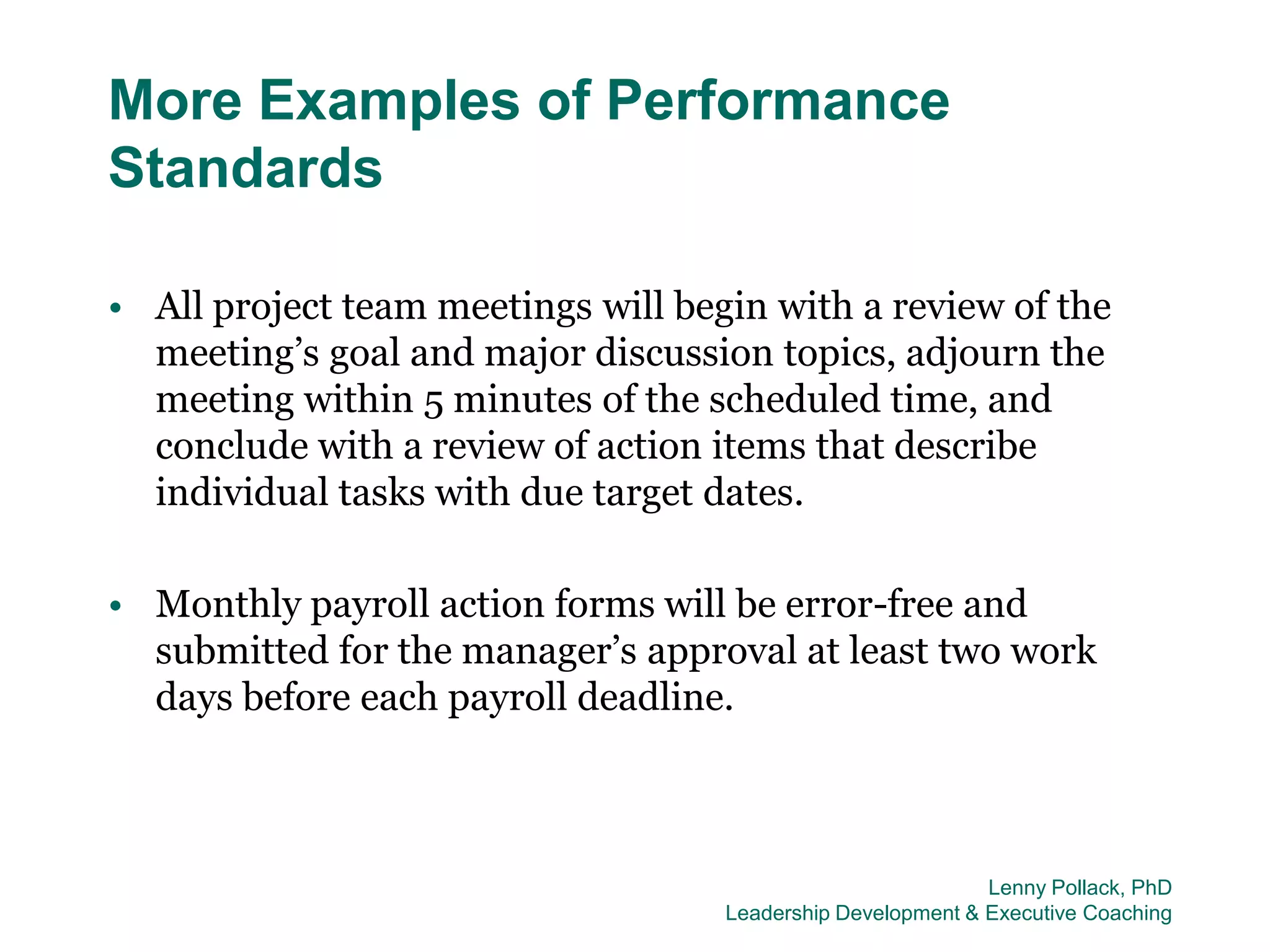 More Examples of Performance Standards

• All project team meetings will begin with a review of the meeting’s goal and major discussion topics, adjourn the meeting within 5 minutes of the scheduled time, and conclude with a review of action items that describe individual tasks with due target dates.

• Monthly payroll action forms will be error-free and submitted for the manager’s approval at least two work days before each payroll deadline.

Lenny Pollack, PhD
Leadership Development & Executive Coaching